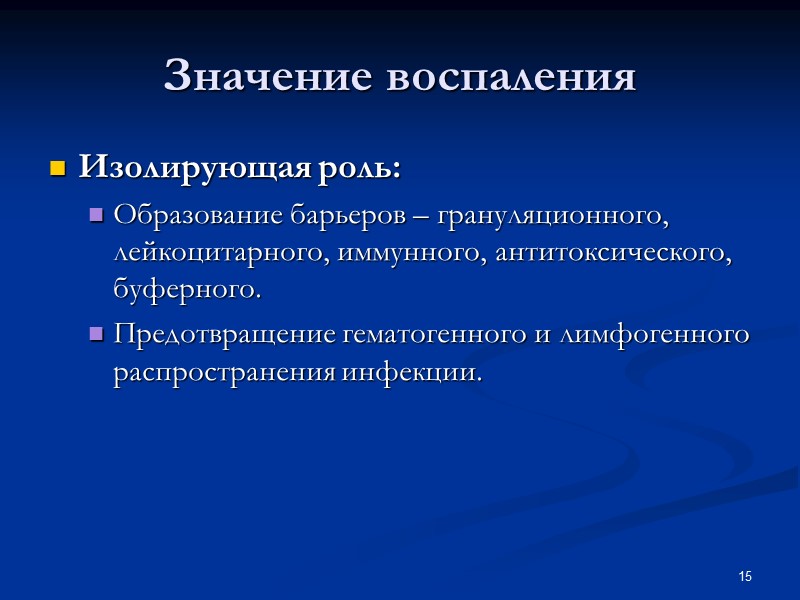 Значение воспаления

Изолирующая роль:

Образование барьеров – грануляционного, лейкоцитарного, иммунного, антитоксического, буферного.

Предотвращение гематогенного и лимфогенного распространения инфекции.

15